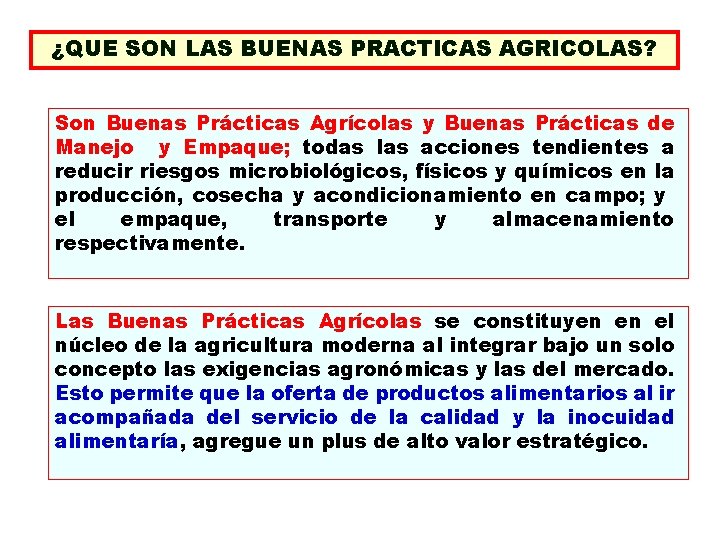 ¿QUE SON LAS BUENAS PRACTICAS AGRICOLAS?

Son Buenas Prácticas Agrícolas y Buenas Prácticas de Manejo y Empaque; todas las acciones tendientes a reducir riesgos microbiológicos, físicos y químicos en la producción, cosecha y acondicionamiento en campo; y el empaque, transporte y almacenamiento respectivamente.

Las Buenas Prácticas Agrícolas se constituyen en el núcleo de la agricultura moderna al integrar bajo un solo concepto las exigencias agronómicas y las del mercado. Esto permite que la oferta de productos alimentarios al ir acompañada del servicio de la calidad y la inocuidad alimentaría, agregue un plus de alto valor estratégico.